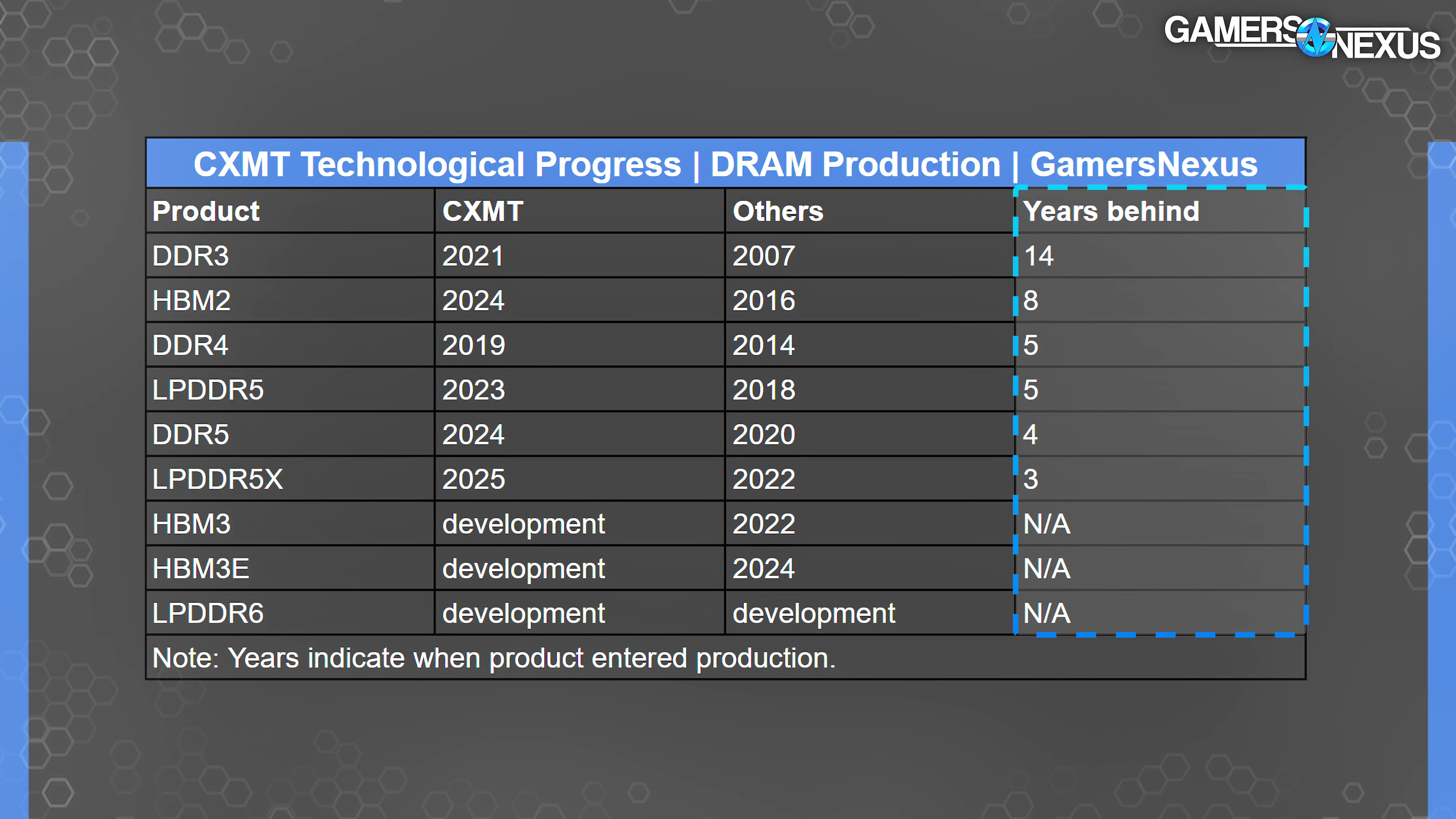 GAMERS NEXUS

CXMT Technological Progress | DRAM Production | GamersNexus

| Product | CXMT | Others | Years behind |
|---|---|---|---|
| DDR3 | 2021 | 2007 | 14 |
| HBM2 | 2024 | 2016 | 8 |
| DDR4 | 2019 | 2014 | 5 |
| LPDDR5 | 2023 | 2018 | 5 |
| DDR5 | 2024 | 2020 | 4 |
| LPDDR5X | 2025 | 2022 | 3 |
| HBM3 | development | 2022 | N/A |
| HBM3E | development | 2024 | N/A |
| LPDDR6 | development | development | N/A |

Note: Years indicate when product entered production.